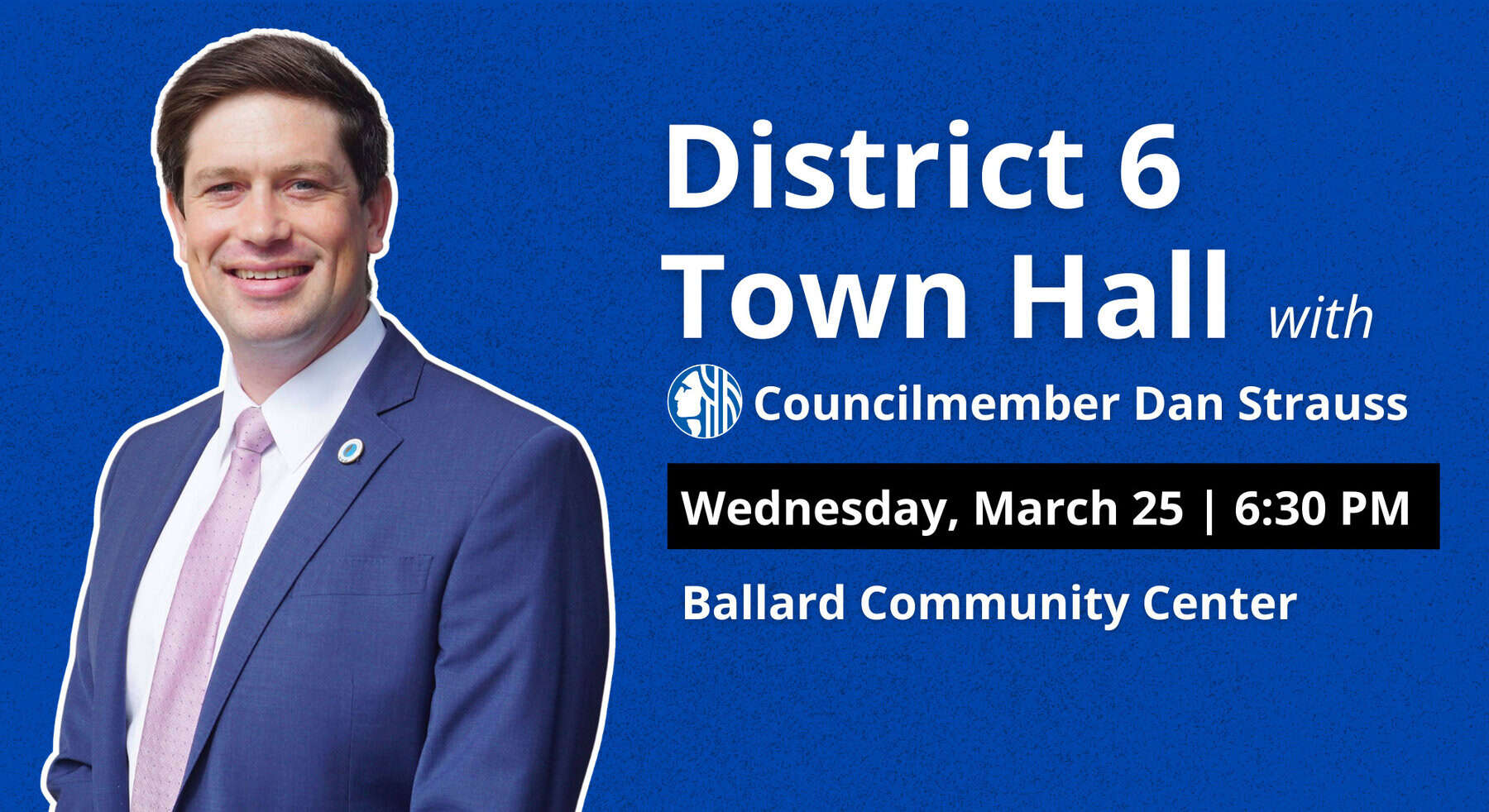 District 6
Town Hall with

Councilmember Dan Strauss

Wednesday, March 25 | 6:30 PM

Ballard Community Center